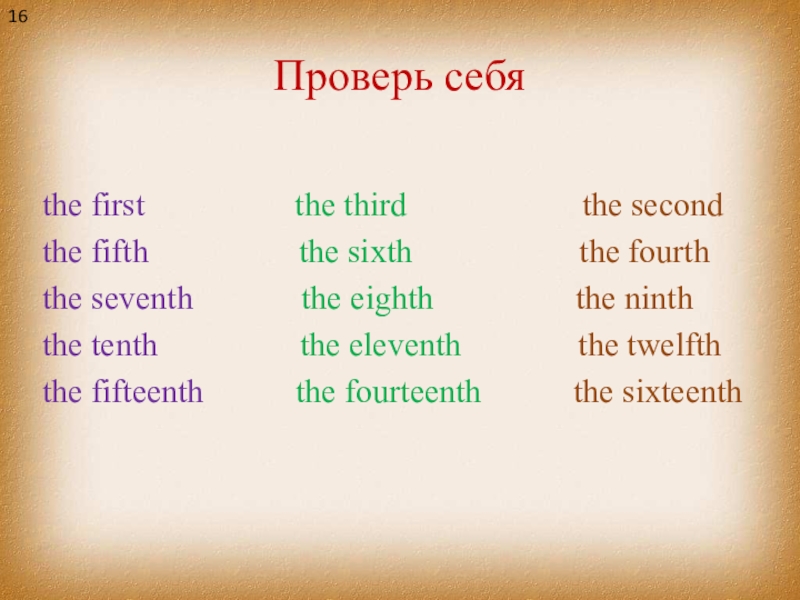 16

Проверь себя

the first
the fifth
the seventh
the tenth
the fifteenth

the third
the sixth
the eighth
the eleventh
the fourteenth

the second
the fourth
the ninth
the twelfth
the sixteenth